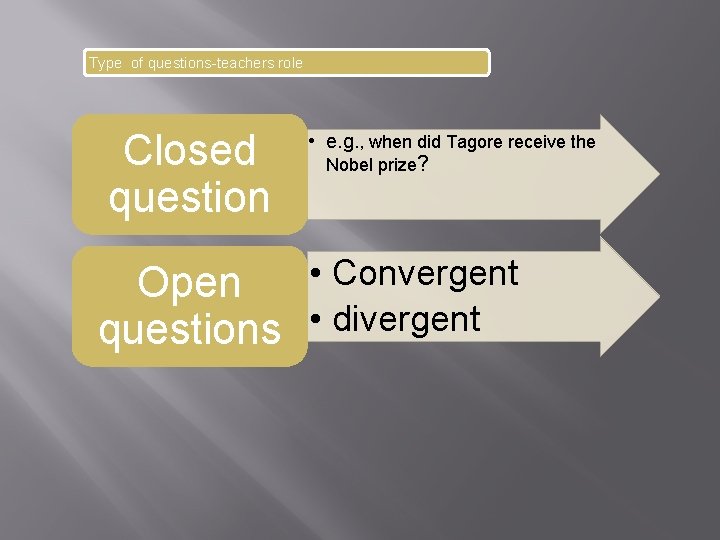 Type of questions-teachers role

Closed question

• e.g., when did Tagore receive the Nobel prize?

Open questions

• Convergent
• divergent